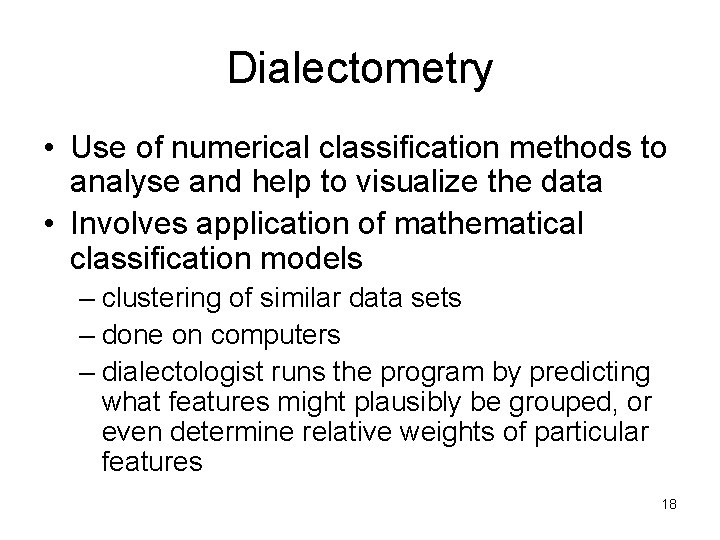 Dialectometry

• Use of numerical classification methods to analyse and help to visualize the data
• Involves application of mathematical classification models
– clustering of similar data sets
– done on computers
– dialectologist runs the program by predicting what features might plausibly be grouped, or even determine relative weights of particular features

18